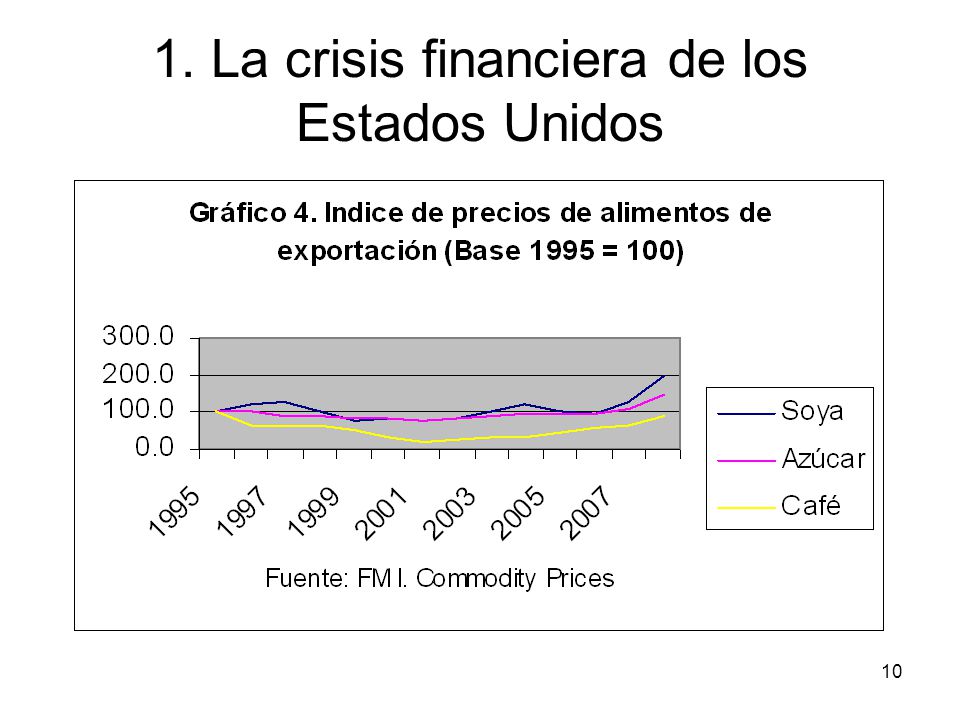 1. La crisis financiera de los Estados Unidos

Gráfico 4. Indice de precios de alimentos de exportación (Base 1995 = 100)

300.0
200.0
100.0
0.0

1995 1997 1999 2001 2003 2005 2007

Soya
Azúcar
Café

Fuente: FMI. Commodity Prices

10